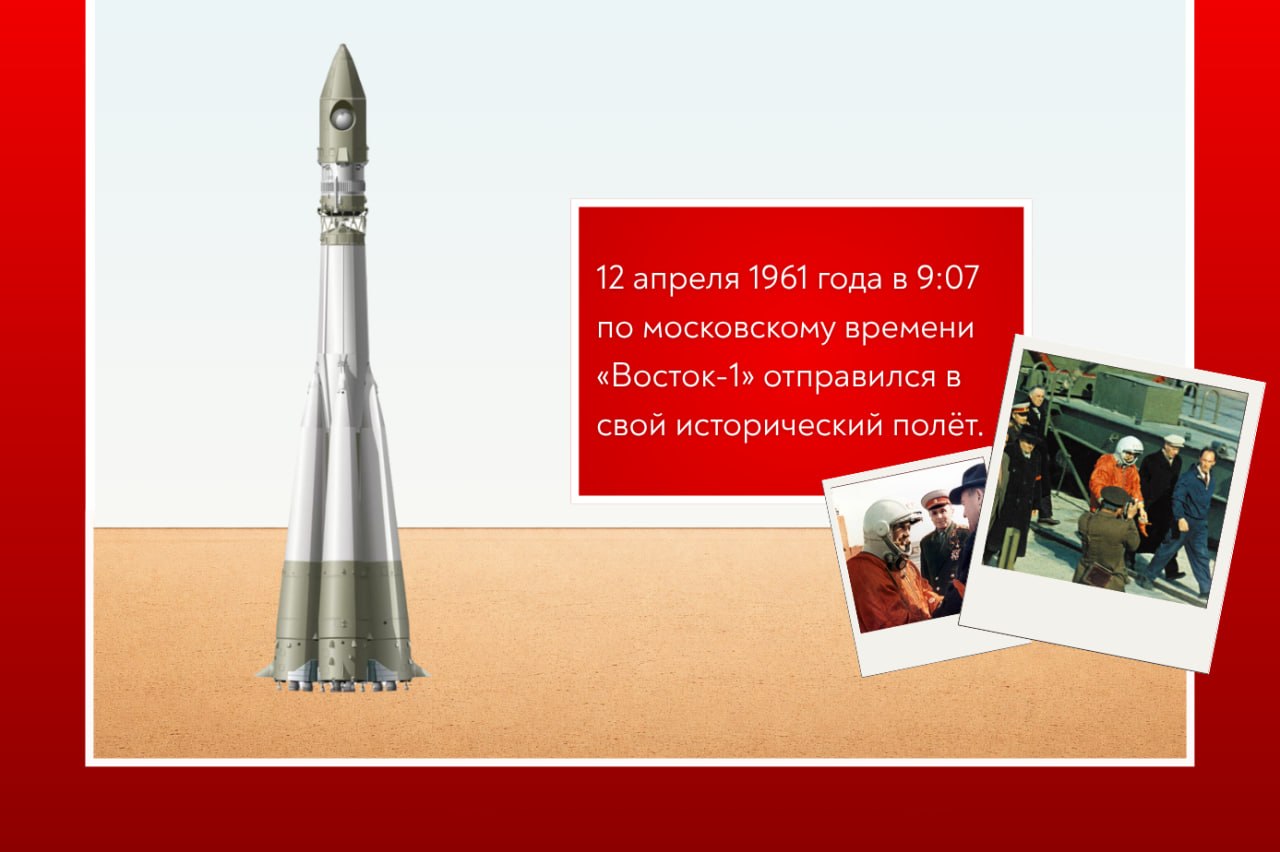 12 апреля 1961 года в 9:07 по московскому времени «Восток-1» отправился в свой исторический полёт.